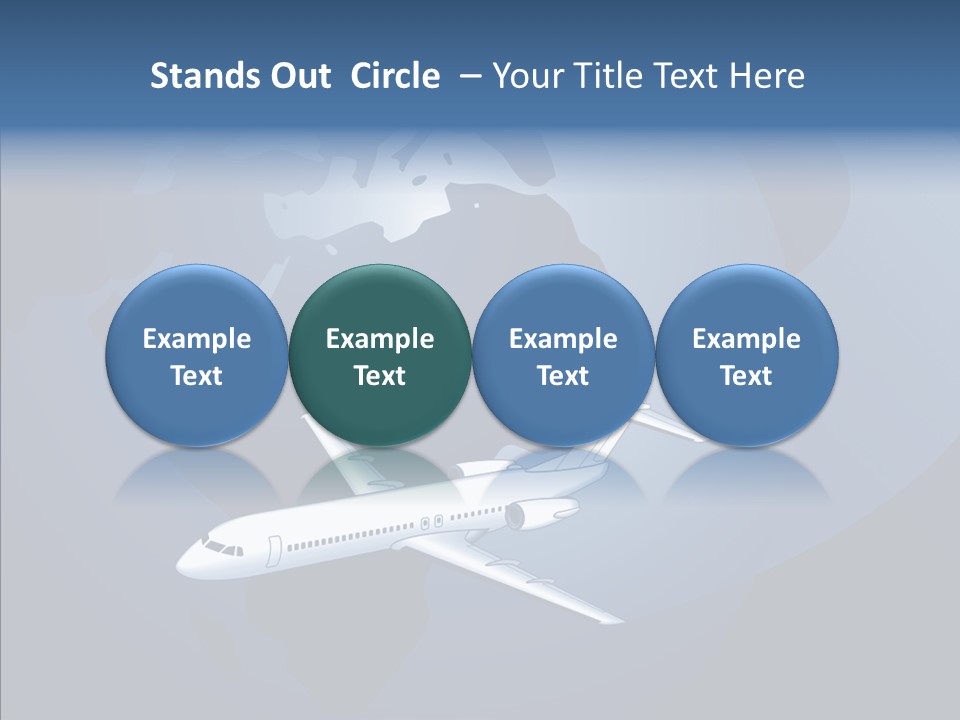 Stands Out Circle – Your Title Text Here

Example Text

Example Text

Example Text

Example Text